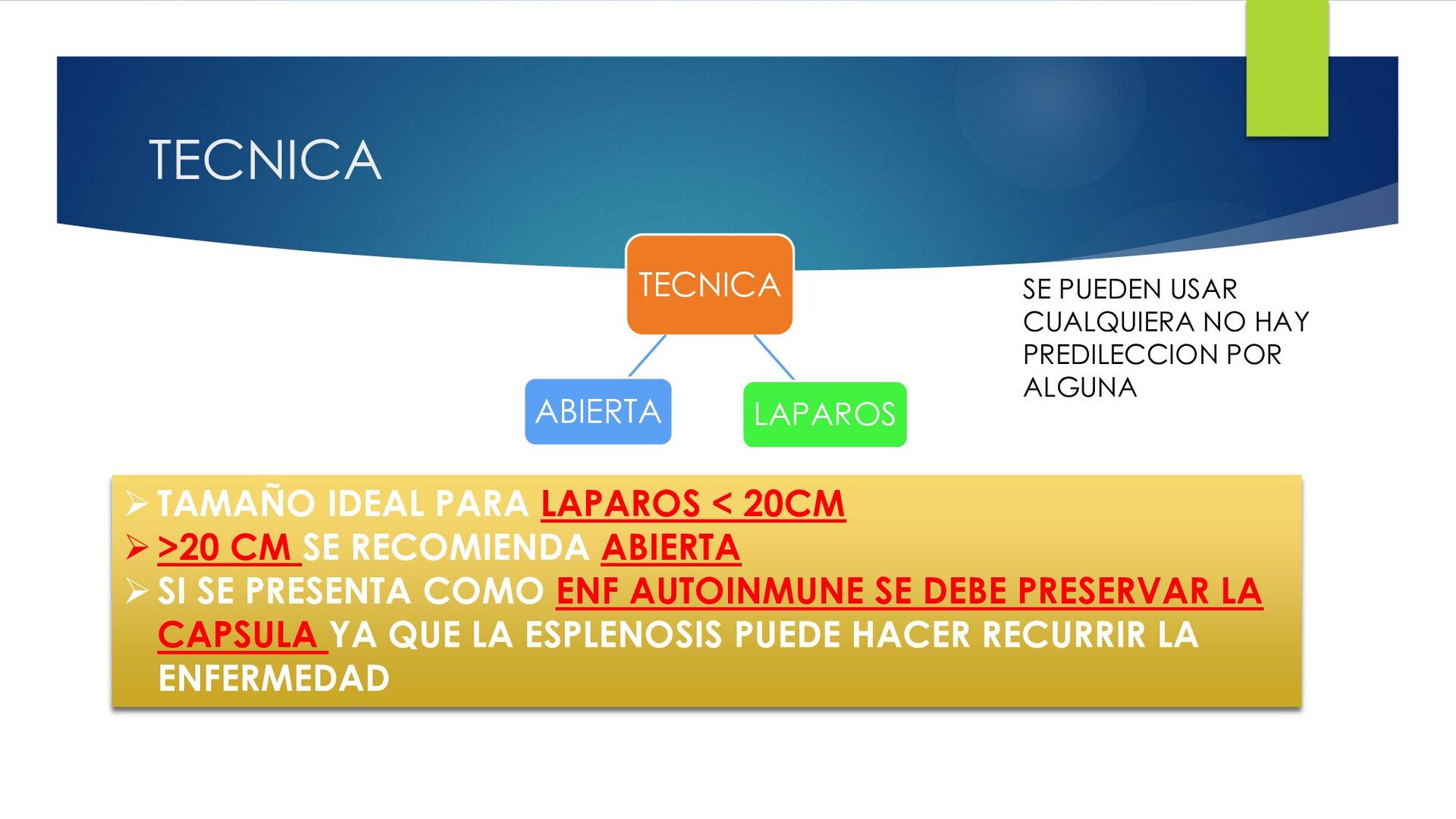 TECNICA

TECNICA

ABIERTA

LAPAROS

SE PUEDEN USAR CUALQUIERA NO HAY PREDILECCION POR ALGUNA

➢ TAMAÑO IDEAL PARA LAPAROS < 20CM
➢ >20 CM SE RECOMIENDA ABIERTA
➢ SI SE PRESENTA COMO ENF AUTOINMUNE SE DEBE PRESERVAR LA CAPSULA YA QUE LA ESPLENOSIS PUEDE HACER RECURRIR LA ENFERMEDAD